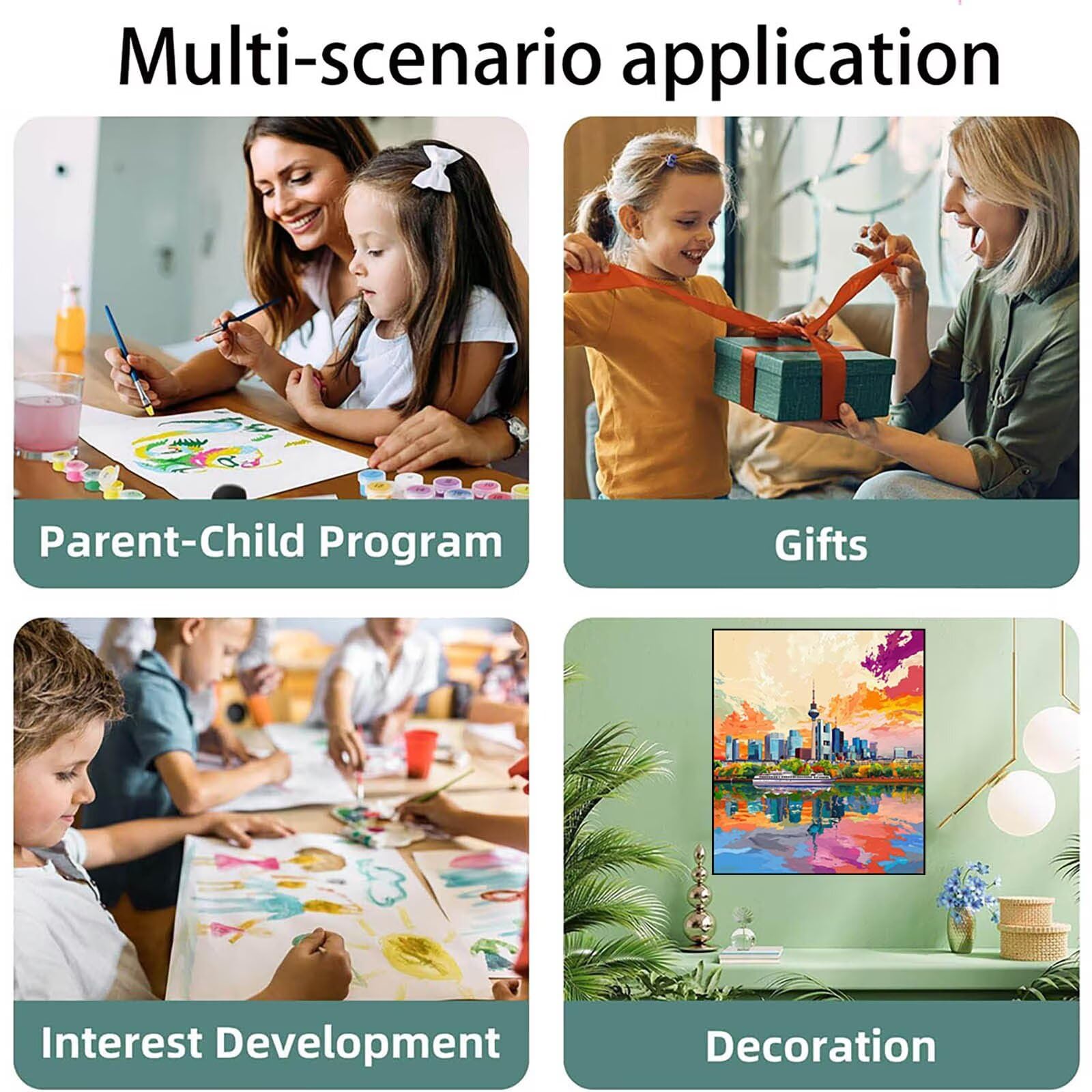 Multi-scenario application

Parent-Child Program

Gifts

Interest Development

Decoration